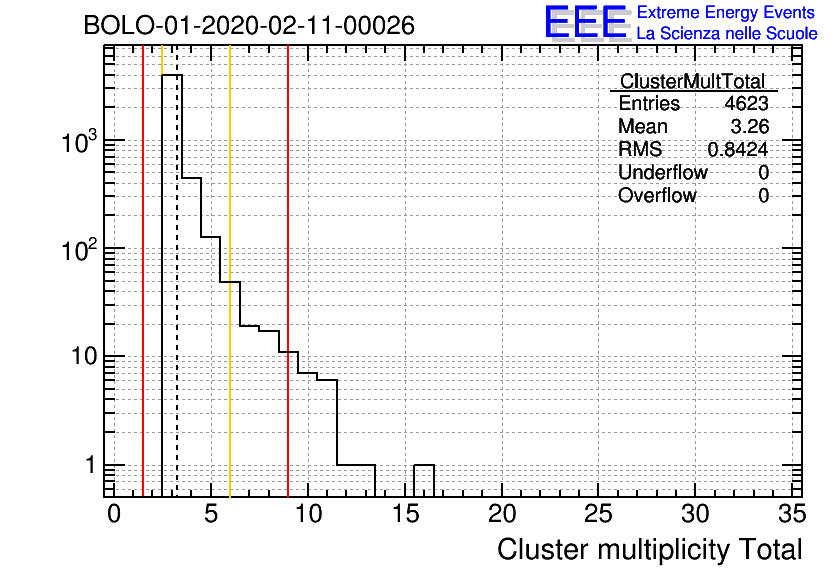 BOLO-01-2020-02-11-00026

EEE Extreme Energy Events
La Scienza nelle Scuole

| ClusterMultTotal | |
|---|---|
| Entries | 4623 |
| Mean | 3.26 |
| RMS | 0.8424 |
| Underflow | 0 |
| Overflow | 0 |

$10^3$
$10^2$
10
1

0 5 10 15 20 25 30 35

Cluster multiplicity Total